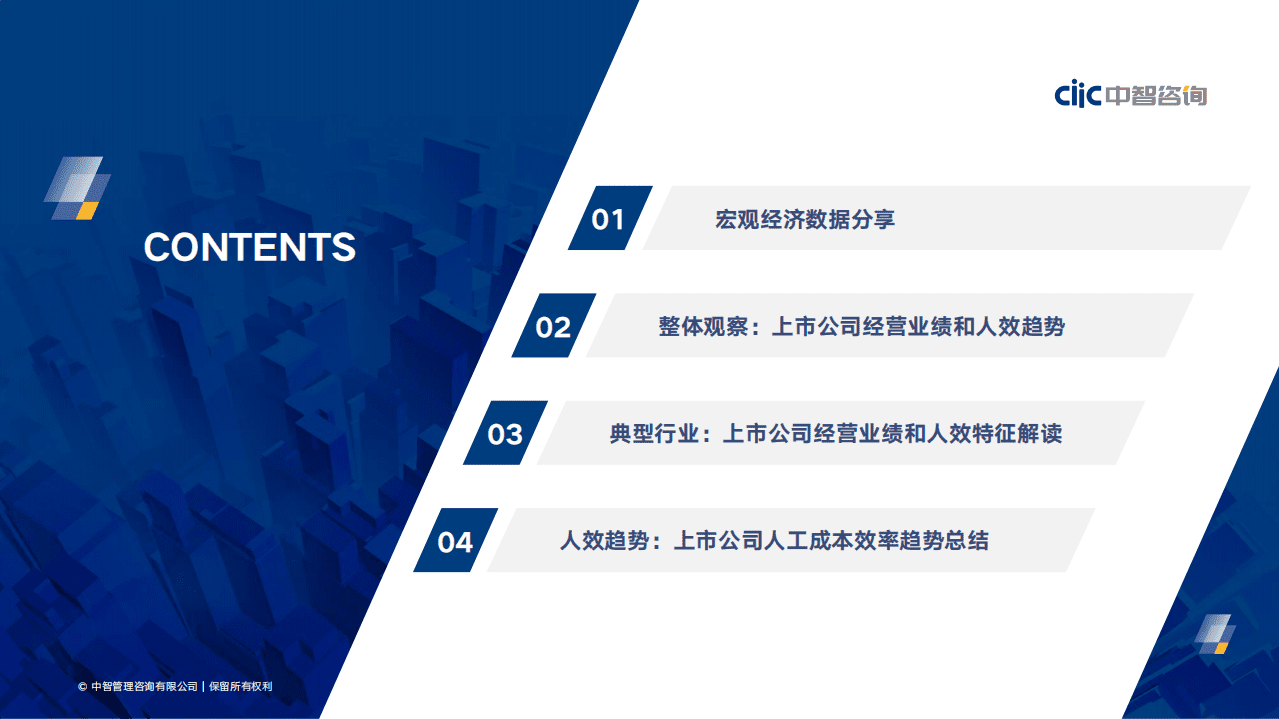 ciic 中智咨询

CONTENTS

01 宏观经济数据分享

02 整体观察：上市公司经营业绩和人效趋势

03 典型行业：上市公司经营业绩和人效特征解读

04 人效趋势：上市公司人工成本效率趋势总结

© 中智管理咨询有限公司 | 保留所有权利